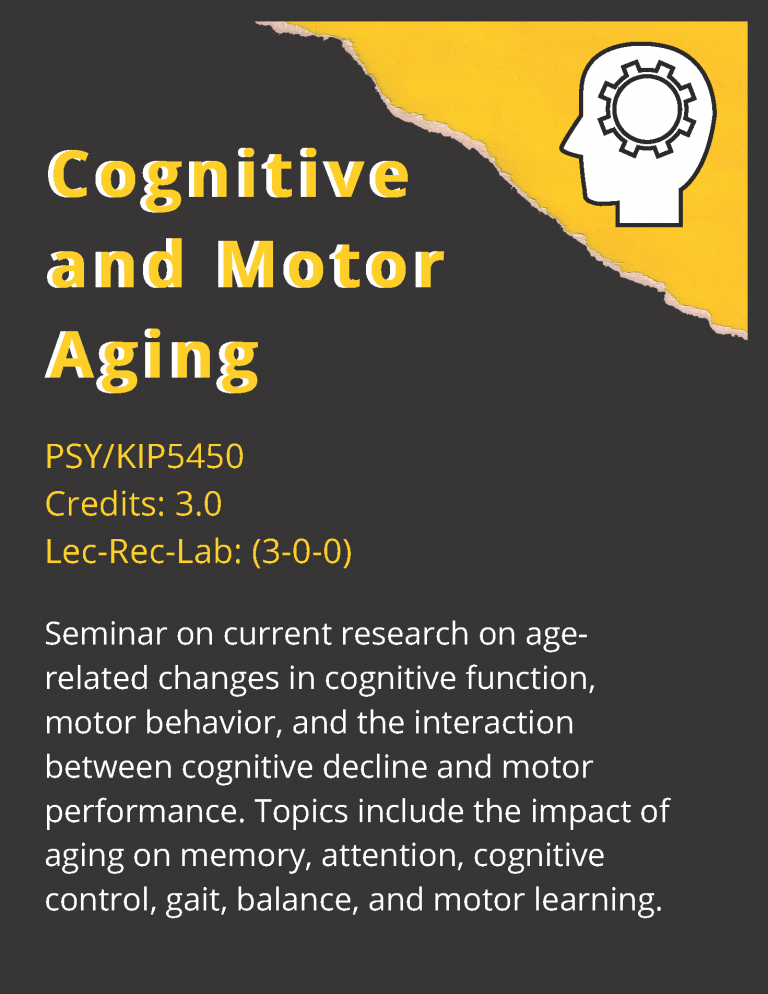 Cognitive and Motor Aging

PSY/KIP5450
Credits: 3.0
Lec-Rec-Lab: (3-0-0)

Seminar on current research on age-related changes in cognitive function, motor behavior, and the interaction between cognitive decline and motor performance. Topics include the impact of aging on memory, attention, cognitive control, gait, balance, and motor learning.